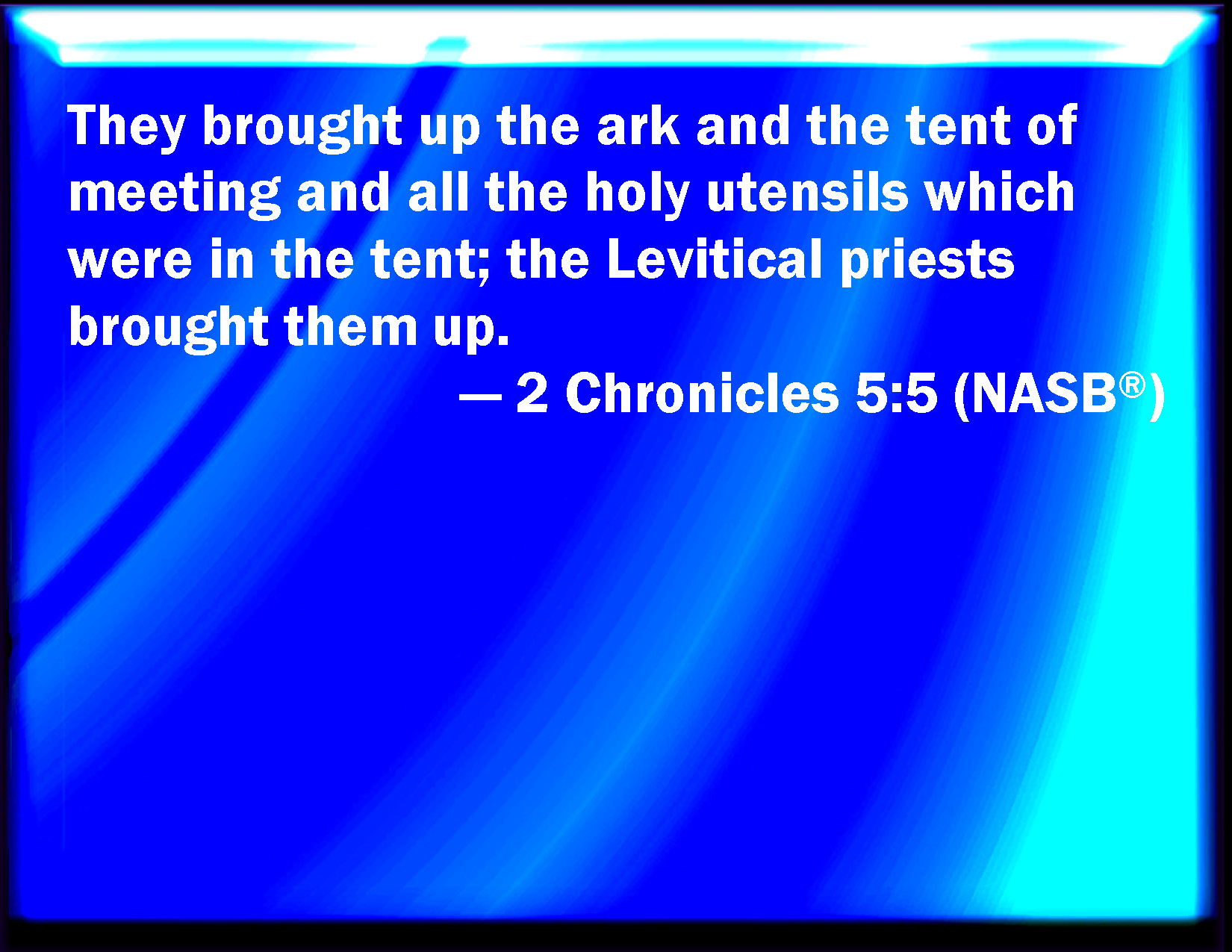 They brought up the ark and the tent of meeting and all the holy utensils which were in the tent; the Levitical priests brought them up.

— 2 Chronicles 5:5 (NASB®)